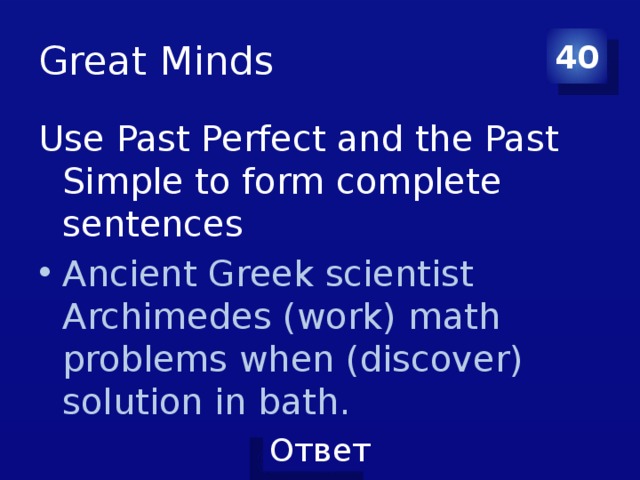 Great Minds

40

Use Past Perfect and the Past Simple to form complete sentences

• Ancient Greek scientist Archimedes (work) math problems when (discover) solution in bath.

Ответ